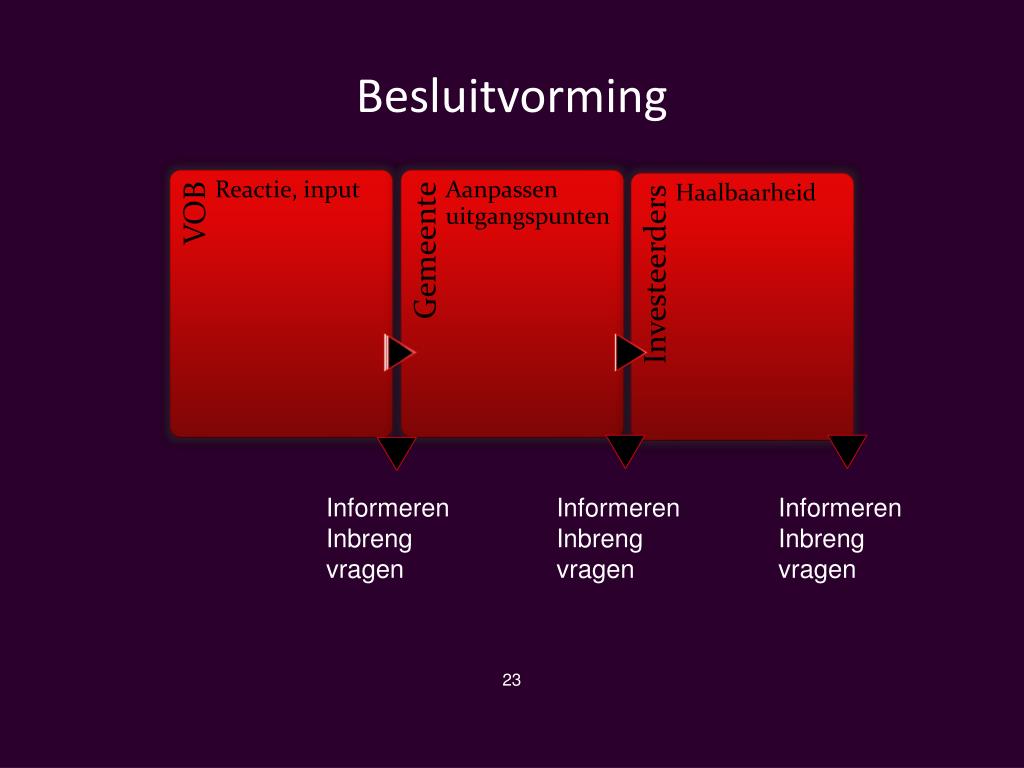 Besluitvorming

VOB
Reactie, input

Gemeente
Aanpassen uitgangspunten

Investeerders
Haalbaarheid

Informeren
Inbreng
vragen

Informeren
Inbreng
vragen

Informeren
Inbreng
vragen

23